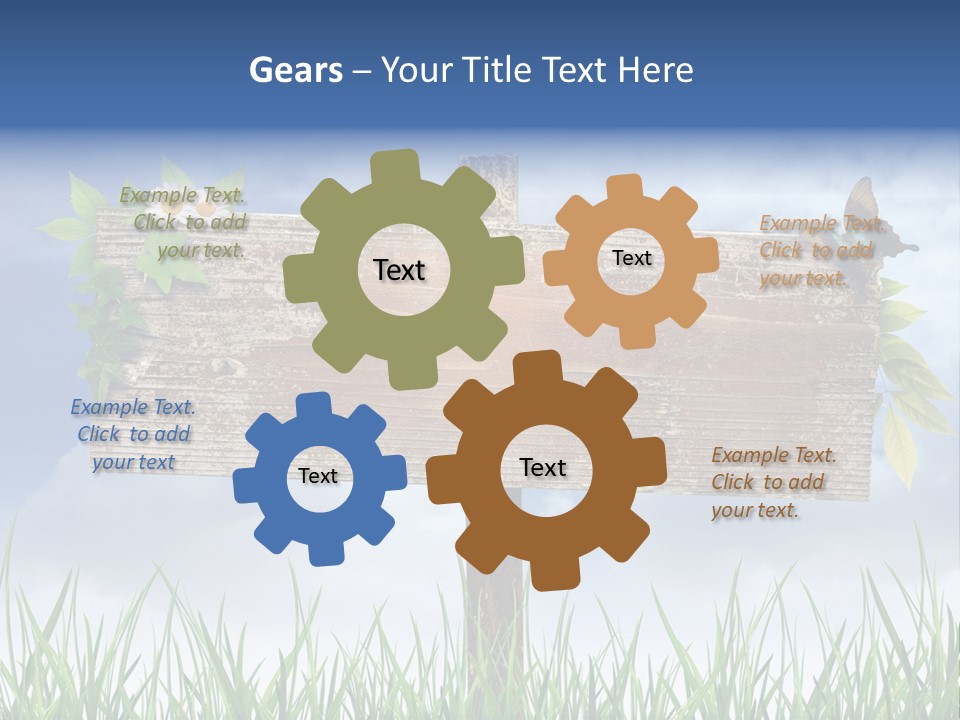 Gears – Your Title Text Here

Example Text. Click to add your text.

Text

Text

Example Text. Click to add your text.

Example Text. Click to add your text

Text

Text

Example Text. Click to add your text.